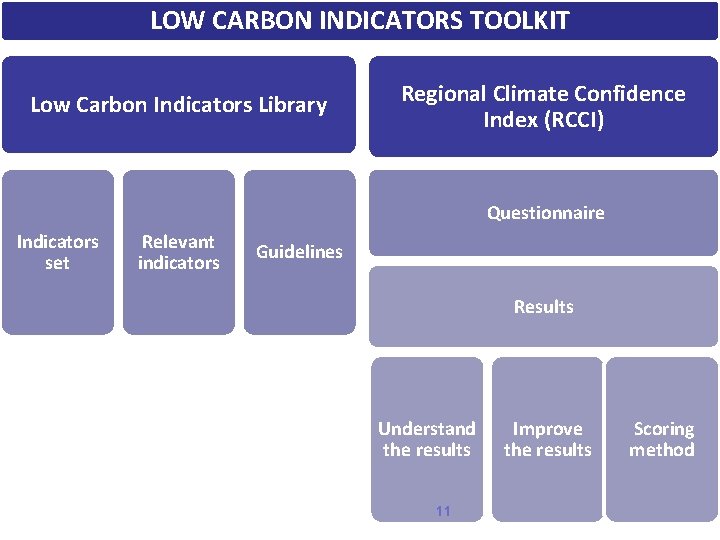 LOW CARBON INDICATORS TOOLKIT

Low Carbon Indicators Library

Indicators set

Relevant indicators

Guidelines

Regional Climate Confidence Index (RCCI)

Questionnaire

Results

Understand the results

Improve the results

Scoring method

11